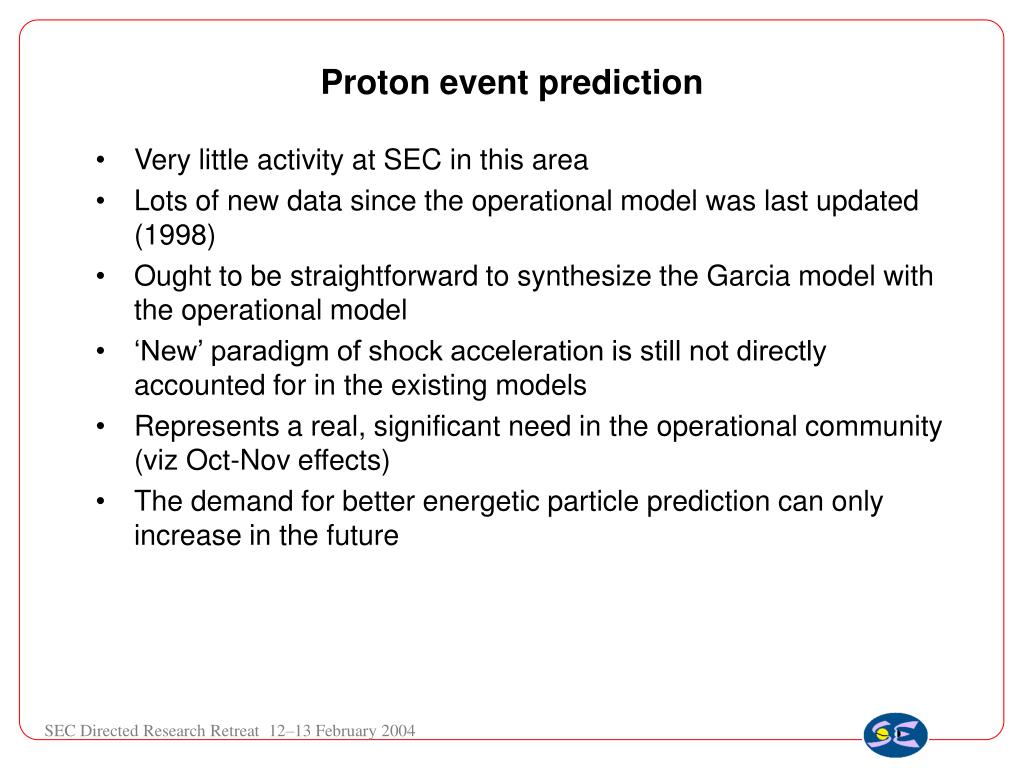 Proton event prediction

• Very little activity at SEC in this area
• Lots of new data since the operational model was last updated (1998)
• Ought to be straightforward to synthesize the Garcia model with the operational model
• ‘New’ paradigm of shock acceleration is still not directly accounted for in the existing models
• Represents a real, significant need in the operational community (viz Oct-Nov effects)
• The demand for better energetic particle prediction can only increase in the future

SEC Directed Research Retreat 12–13 February 2004

SEC